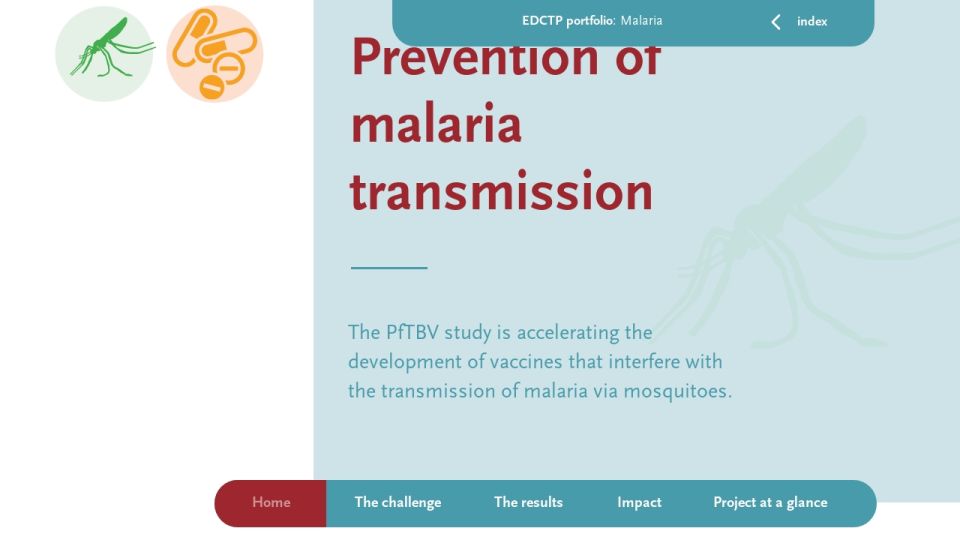 EDCTP portfolio: Malaria

index

Prevention of malaria transmission

The PfTBV study is accelerating the development of vaccines that interfere with the transmission of malaria via mosquitoes.

Home

The challenge

The results

Impact

Project at a glance